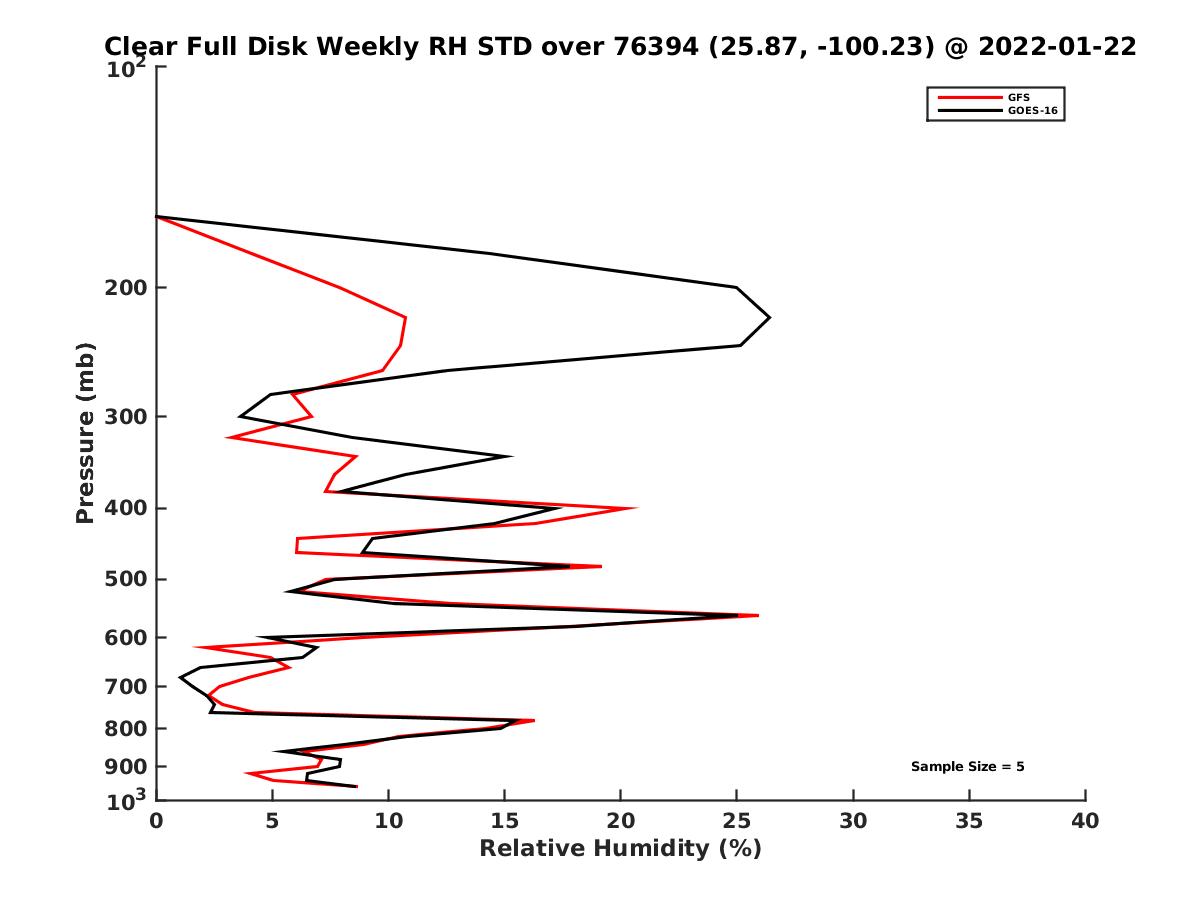 Clear Full Disk Weekly RH STD over 76394 (25.87, -100.23) @ 2022-01-22

GFS
GOES-16

Pressure (mb)

$10^2$
200
300
400
500
600
700
800
900
$10^3$

Sample Size = 5

0 5 10 15 20 25 30 35 40
Relative Humidity (%)